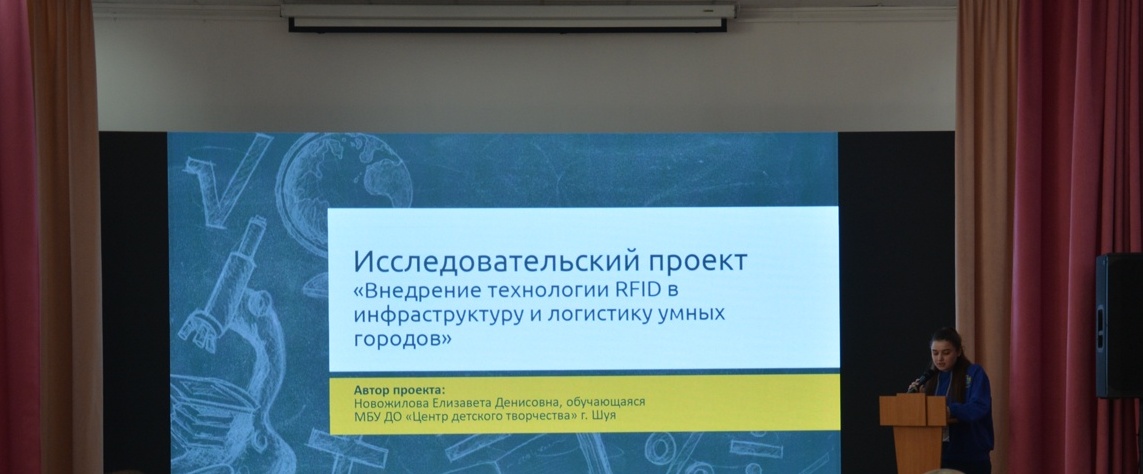 Исследовательский проект
«Внедрение технологии RFID в инфраструктуру и логистику умных городов»

Автор проекта:
Новожилова Елизавета Денисовна, обучающаяся
МБУ ДО «Центр детского творчества» г. Шуя